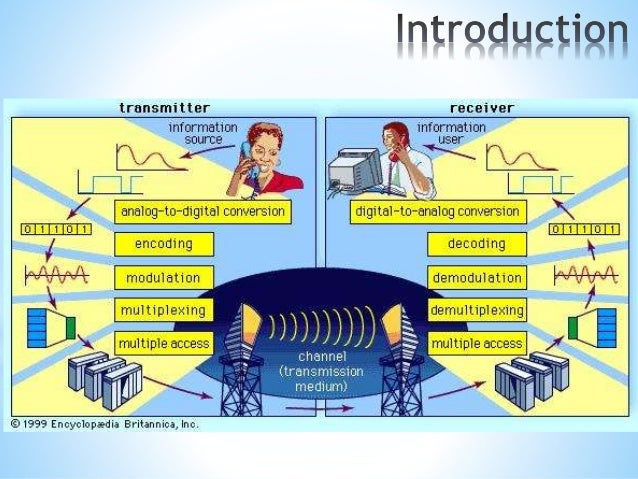 Introduction

transmitter

information source

0 1 1 0 1

analog-to-digital conversion

encoding

modulation

multiplexing

multiple access

receiver

information user

0 1 1 0 1

digital-to-analog conversion

decoding

demodulation

demultiplexing

multiple access

channel (transmission medium)

© 1999 Encyclopædia Britannica, Inc.